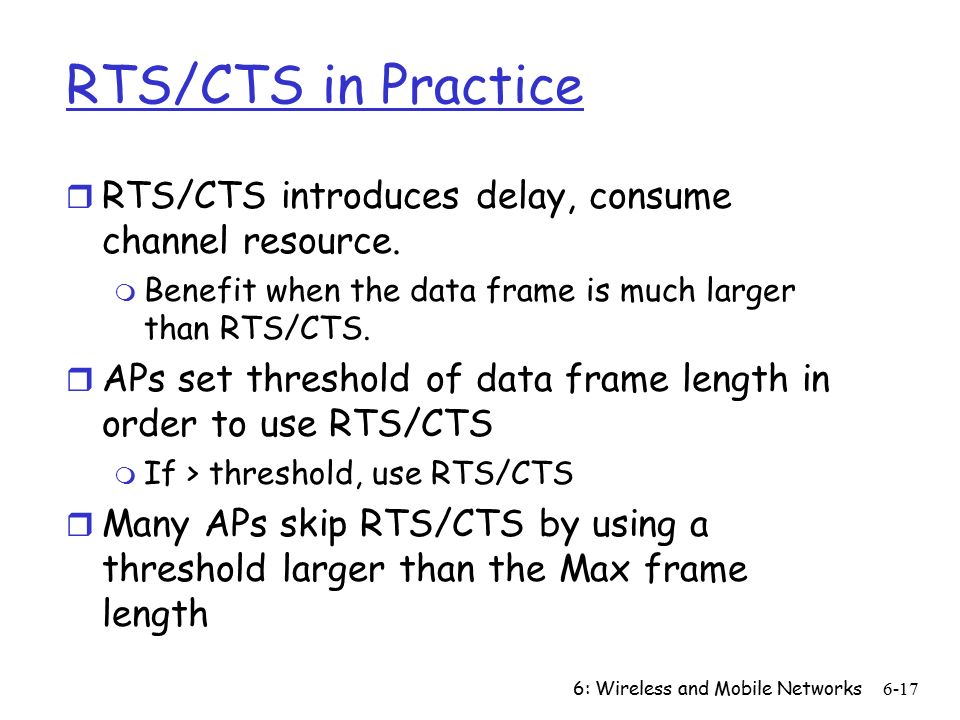 RTS/CTS in Practice

RTS/CTS introduces delay, consume channel resource.

Benefit when the data frame is much larger than RTS/CTS.

APs set threshold of data frame length in order to use RTS/CTS

If > threshold, use RTS/CTS

Many APs skip RTS/CTS by using a threshold larger than the Max frame length

6: Wireless and Mobile Networks 6-17